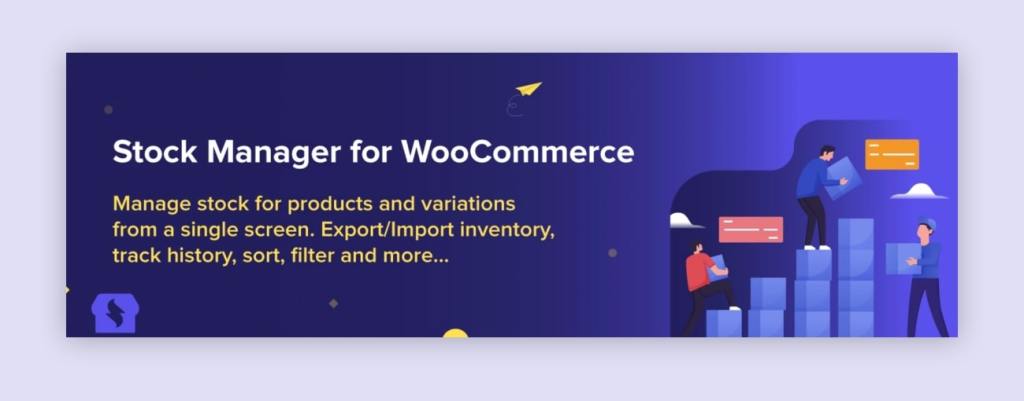 Stock Manager for WooCommerce

Manage stock for products and variations from a single screen. Export/Import inventory, track history, sort, filter and more...